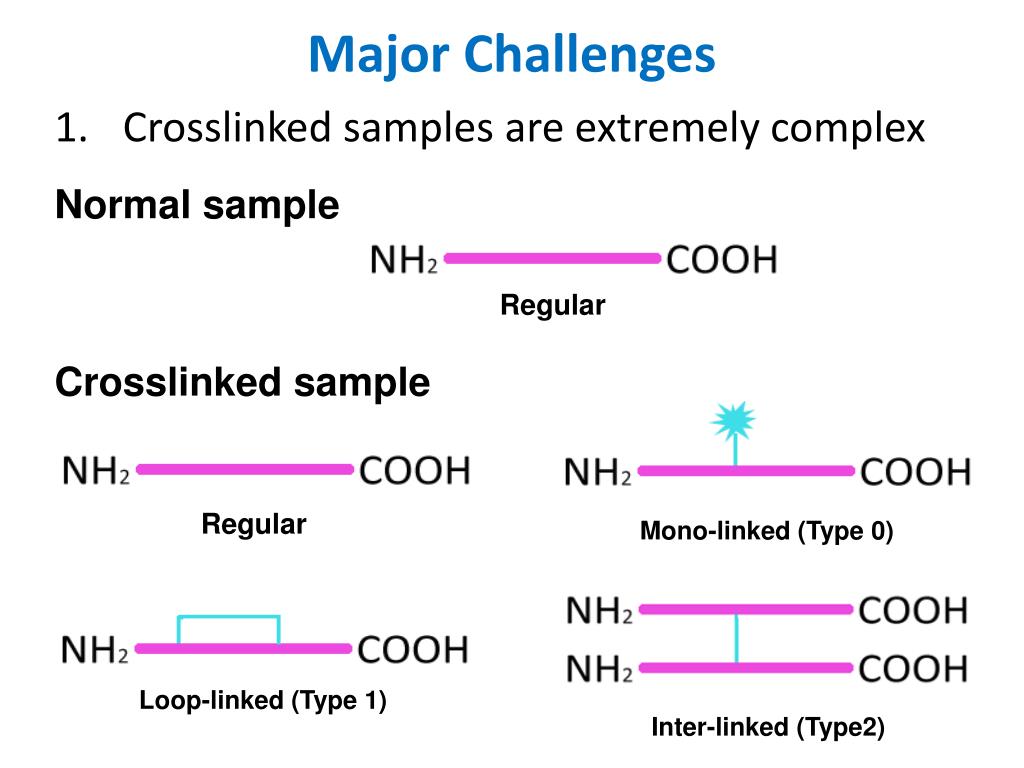 Major Challenges

1. Crosslinked samples are extremely complex

Normal sample

$NH_2$ COOH

Regular

Crosslinked sample

$NH_2$ COOH

Regular

$NH_2$ COOH

Mono-linked (Type 0)

$NH_2$ COOH

Loop-linked (Type 1)

$NH_2$ COOH

$NH_2$ COOH

Inter-linked (Type2)